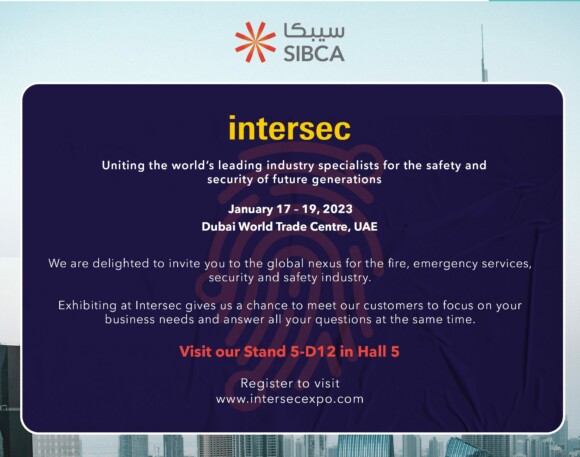 سيبكا
SIBCA

intersec

Uniting the world's leading industry specialists for the safety and security of future generations

January 17 – 19, 2023
Dubai World Trade Centre, UAE

We are delighted to invite you to the global nexus for the fire, emergency services, security and safety industry.

Exhibiting at Intersec gives us a chance to meet our customers to focus on your business needs and answer all your questions at the same time.

Visit our Stand 5-D12 in Hall 5

Register to visit
www.intersecexpo.com